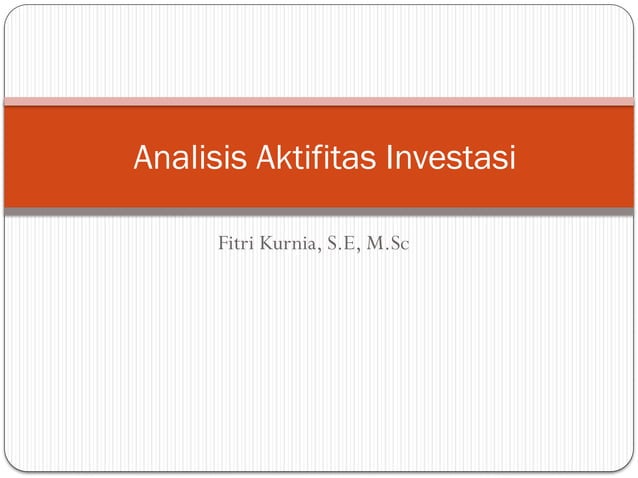 Analisis Aktifitas Investasi

Fitri Kurnia, S.E, M.Sc